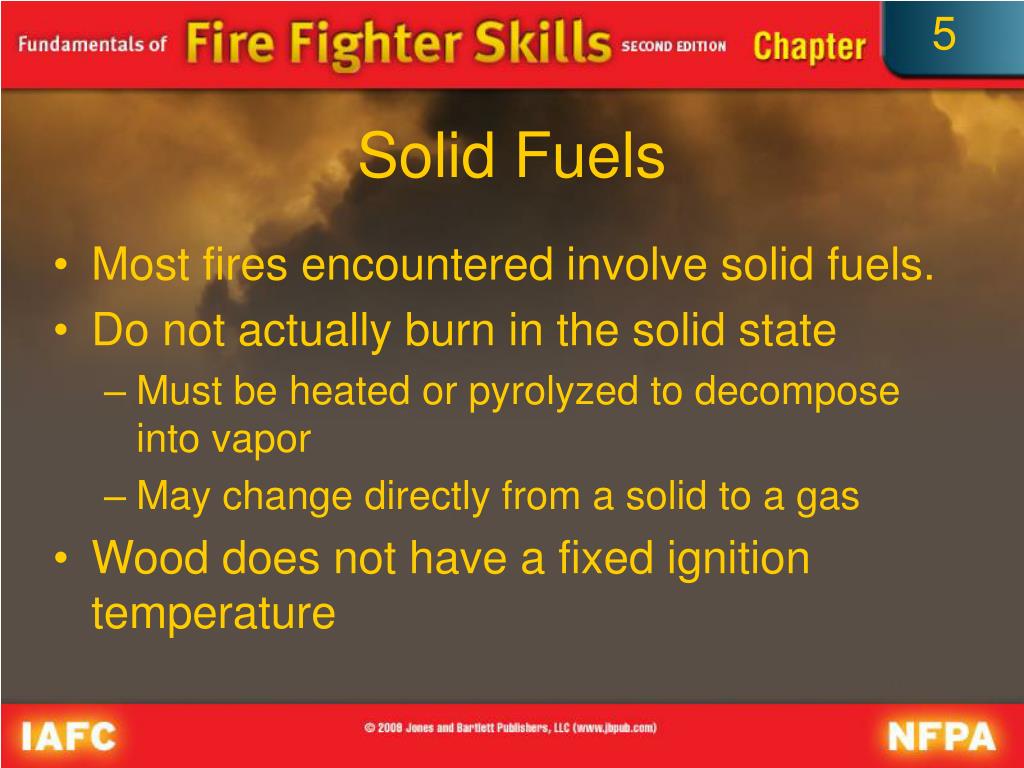 Fundamentals of Fire Fighter Skills SECOND EDITION Chapter 5

Solid Fuels

• Most fires encountered involve solid fuels.
• Do not actually burn in the solid state
– Must be heated or pyrolyzed to decompose into vapor
– May change directly from a solid to a gas
• Wood does not have a fixed ignition temperature

IAFC © 2008 Jones and Bartlett Publishers, LLC (www.jbpub.com) NFPA